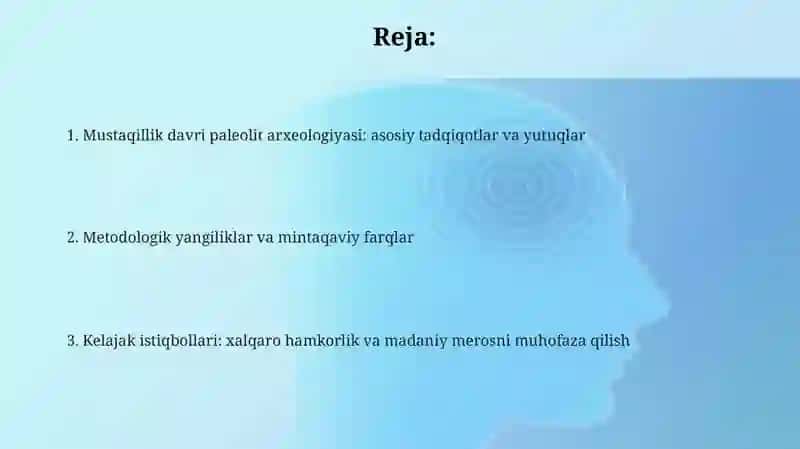 Reja:

1. Mustaqillik davri paleolit arxeologiyasi: asosiy tadqiqotlar va yutuqlar

2. Metodologik yangiliklar va mintaqaviy farqlar

3. Kelajak istiqbollari: xalqaro hamkorlik va madaniy merosni muhofaza qilish